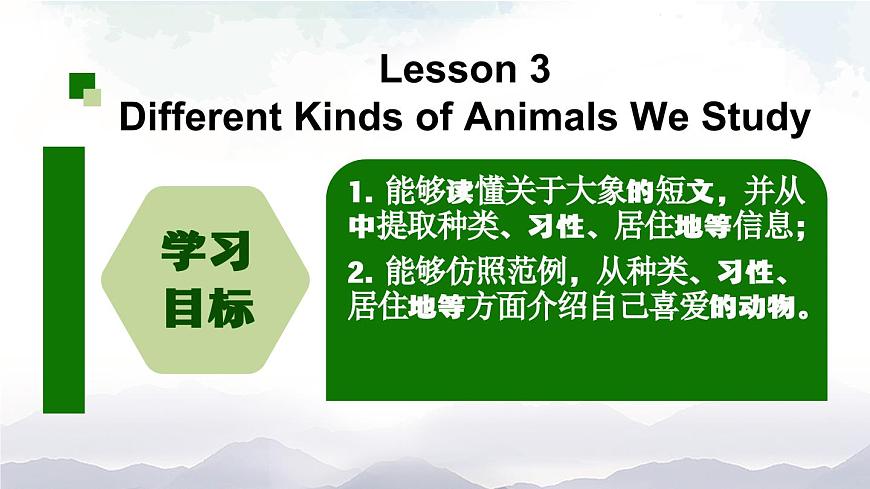 Lesson 3
Different Kinds of Animals We Study

学习目标

1. 能够读懂关于大象的短文，并从中提取种类、习性、居住地等信息；
2. 能够仿照范例，从种类、习性、居住地等方面介绍自己喜爱的动物。